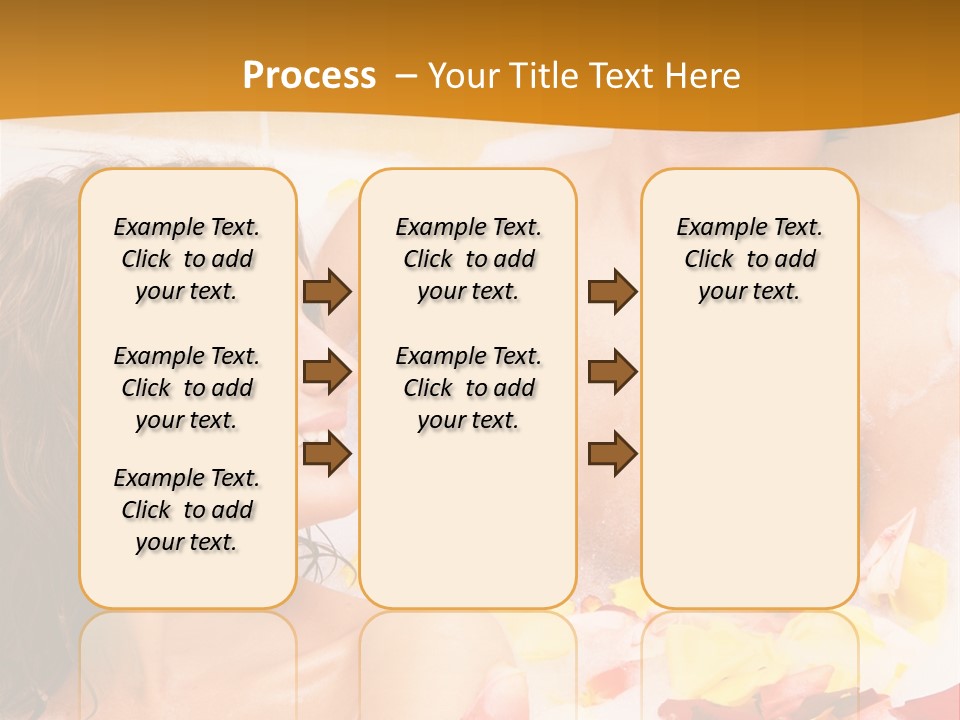 Process – Your Title Text Here

Example Text. Click to add your text.

Example Text. Click to add your text.

Example Text. Click to add your text.

Example Text. Click to add your text.

Example Text. Click to add your text.

Example Text. Click to add your text.